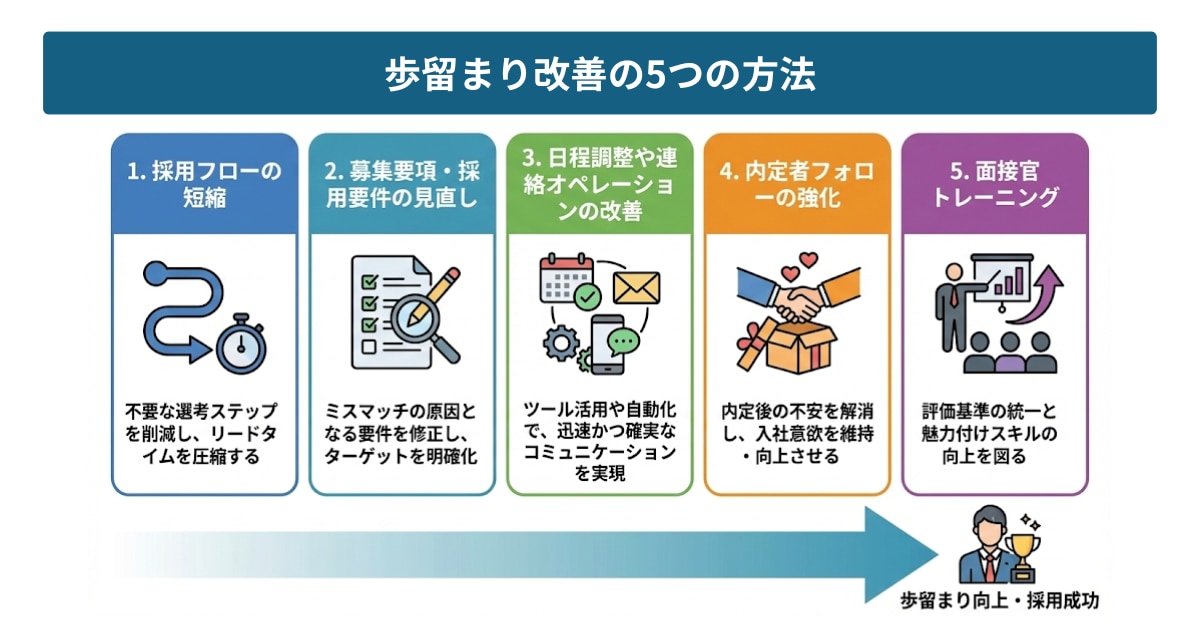 歩留まり改善の5つの方法

1. 採用フローの短縮

不要な選考ステップを削減し、リードタイムを圧縮する

2. 募集要項・採用要件の見直し

ミスマッチの原因となる要件を修正し、ターゲットを明確化

3. 日程調整や連絡オペレーションの改善

ツール活用や自動化で、迅速かつ確実なコミュニケーションを実現

4. 内定者フォローの強化

内定後の不安を解消し、入社意欲を維持・向上させる

5. 面接官トレーニング

評価基準の統一と魅力付けスキルの向上を図る

歩留まり向上・採用成功